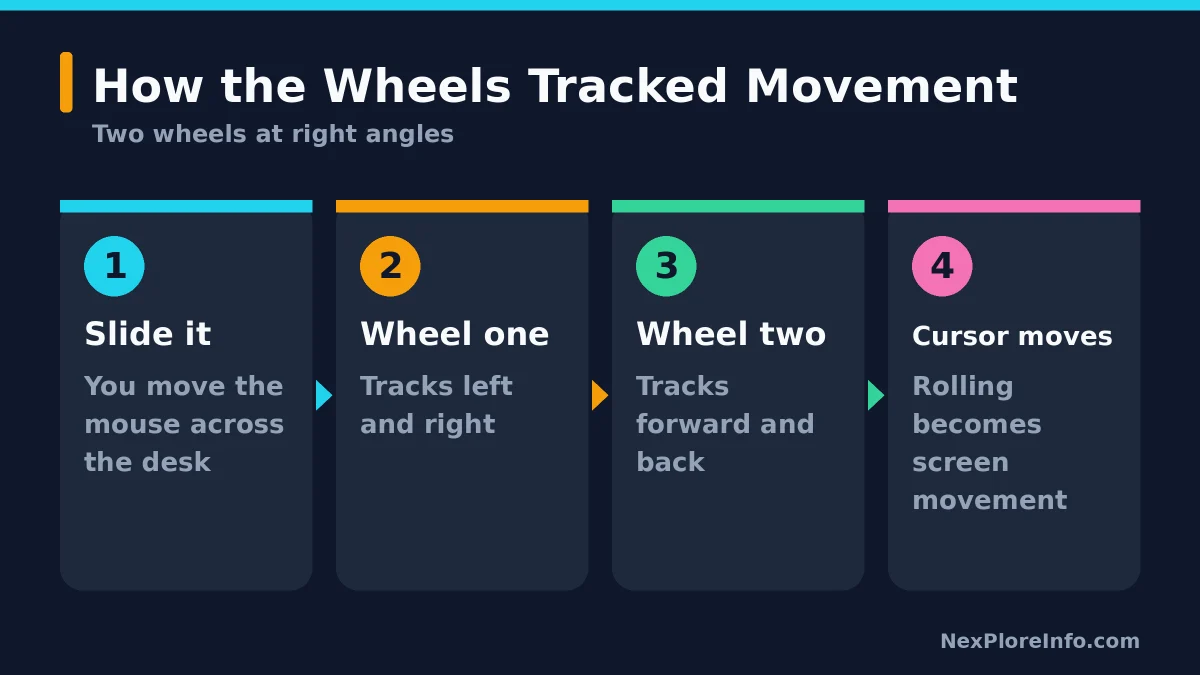 How the Wheels Tracked Movement

Two wheels at right angles

1

Slide it

You move the mouse across the desk

2

Wheel one

Tracks left and right

3

Wheel two

Tracks forward and back

4

Cursor moves

Rolling becomes screen movement

NexPloreInfo.com